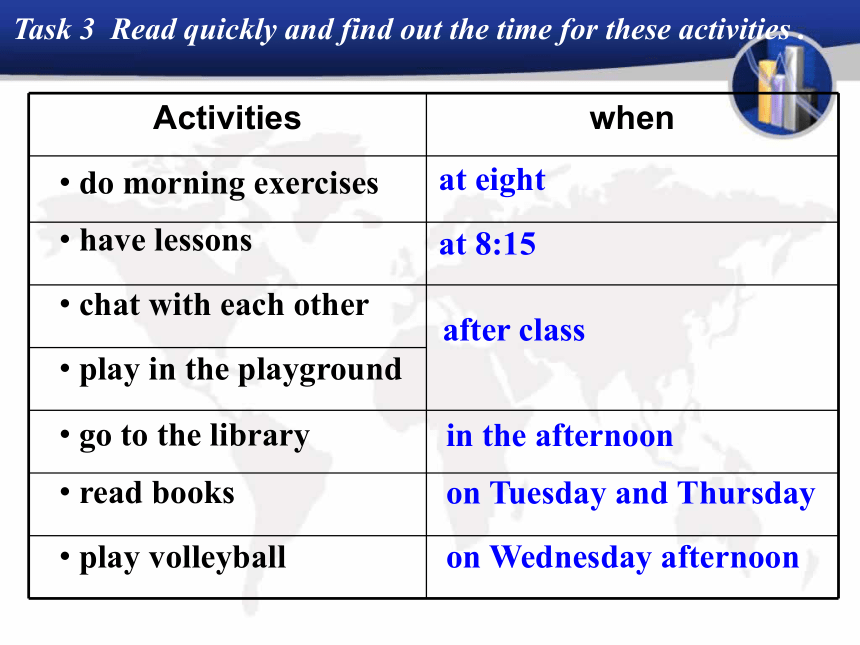 Task 3 Read quickly and find out the time for these activities .

| Activities | when |
|---|---|
| • do morning exercises | at eight |
| • have lessons | at 8:15 |
| • chat with each other | after class |
| • play in the playground | |
| • go to the library | in the afternoon |
| • read books | on Tuesday and Thursday |
| • play volleyball | on Wednesday afternoon |